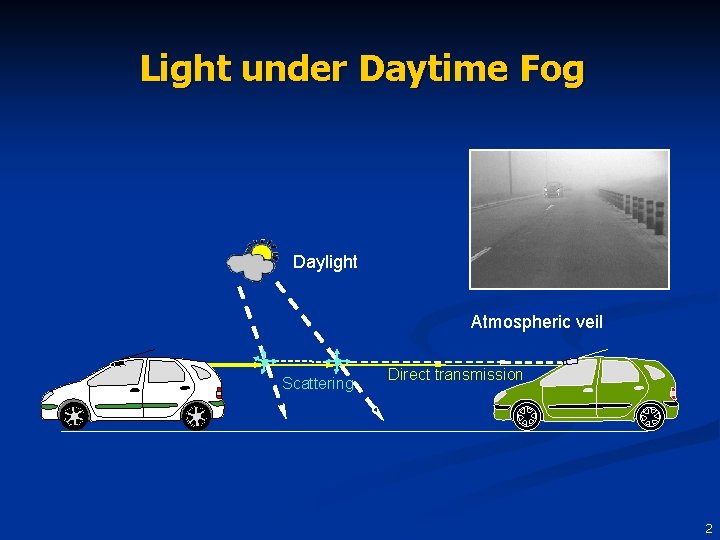 Light under Daytime Fog

Daylight

Atmospheric veil

Scattering

Direct transmission

2